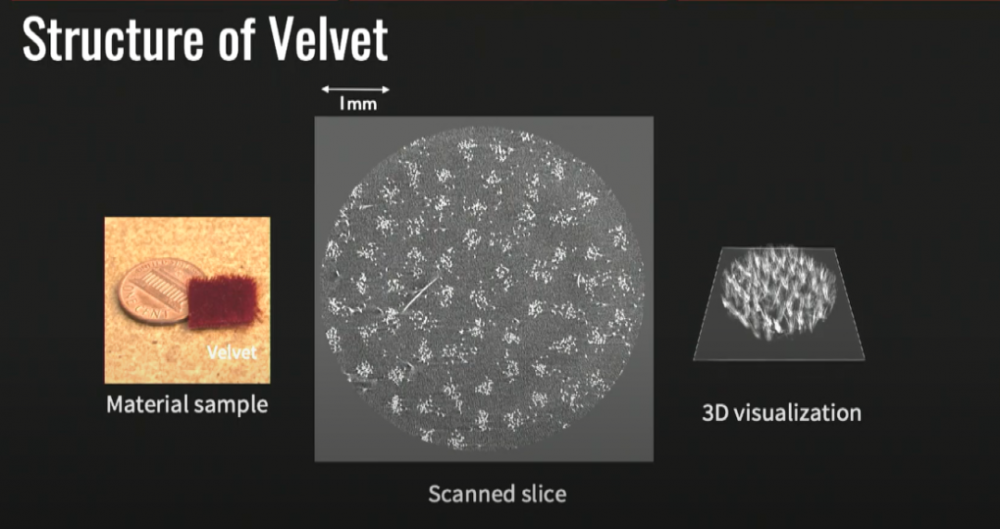 Structure of Velvet

1mm

Velvet

Material sample

Scanned slice

3D visualization